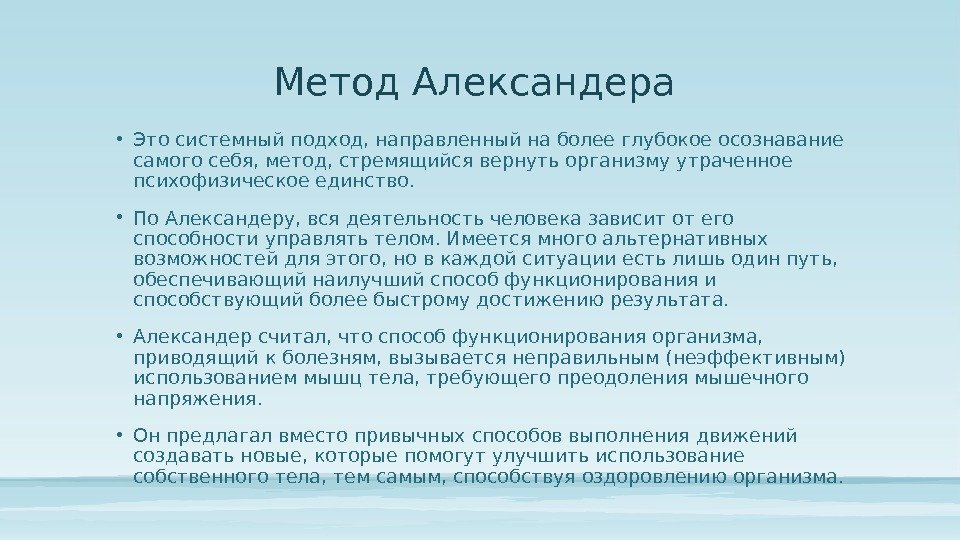 Метод Александера

• Это системный подход, направленный на более глубокое осознавание самого себя, метод, стремящийся вернуть организму утраченное психофизическое единство.

• По Александеру, вся деятельность человека зависит от его способности управлять телом. Имеется много альтернативных возможностей для этого, но в каждой ситуации есть лишь один путь, обеспечивающий наилучший способ функционирования и способствующий более быстрому достижению результата.

• Александер считал, что способ функционирования организма, приводящий к болезням, вызывается неправильным (неэффективным) использованием мышц тела, требующего преодоления мышечного напряжения.

• Он предлагал вместо привычных способов выполнения движений создавать новые, которые помогут улучшить использование собственного тела, тем самым, способствуя оздоровлению организма.